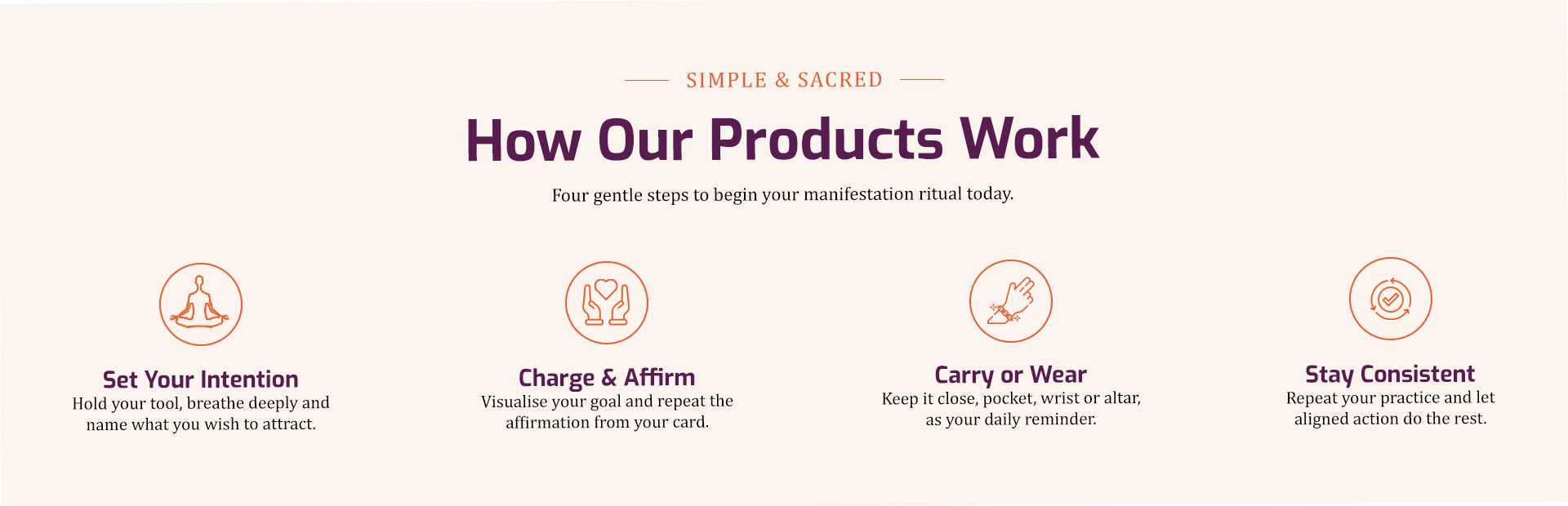 SIMPLE & SACRED

How Our Products Work

Four gentle steps to begin your manifestation ritual today.

Set Your Intention

Hold your tool, breathe deeply and name what you wish to attract.

Charge & Affirm

Visualise your goal and repeat the affirmation from your card.

Carry or Wear

Keep it close, pocket, wrist or altar, as your daily reminder.

Stay Consistent

Repeat your practice and let aligned action do the rest.